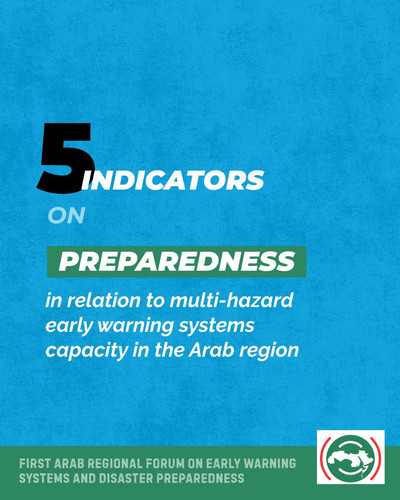 5 INDICATORS

ON

PREPAREDNESS

in relation to multi-hazard early warning systems capacity in the Arab region

FIRST ARAB REGIONAL FORUM ON EARLY WARNING SYSTEMS AND DISASTER PREPAREDNESS